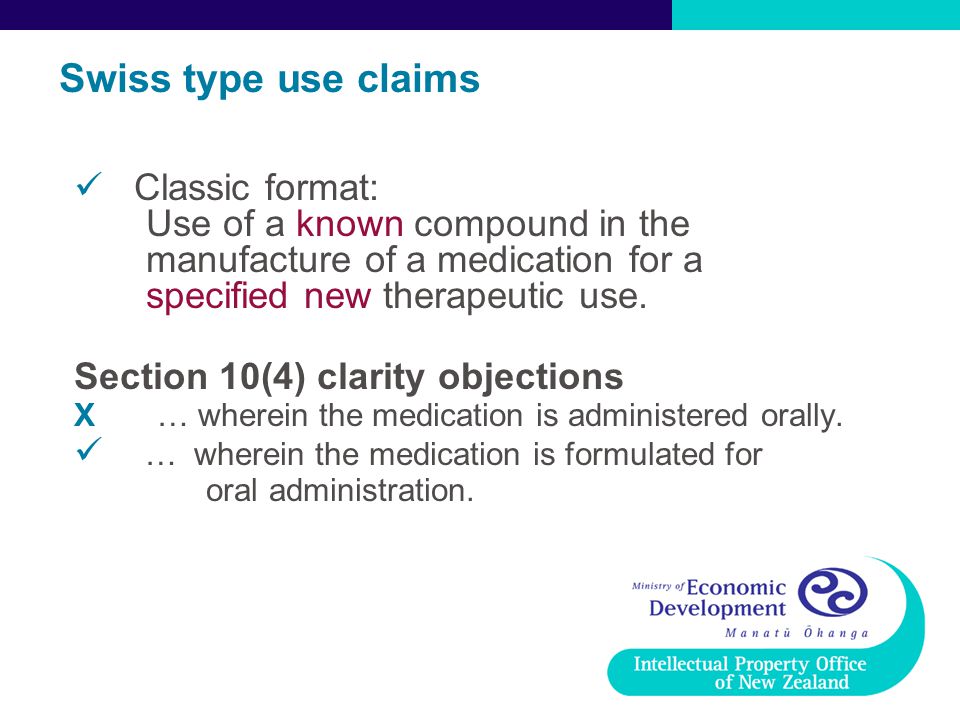 Swiss type use claims

✓ Classic format:
Use of a known compound in the manufacture of a medication for a specified new therapeutic use.

Section 10(4) clarity objections
X … wherein the medication is administered orally.
✓ … wherein the medication is formulated for oral administration.

Ministry of Economic Development
Manatū Ōhanga
Intellectual Property Office of New Zealand